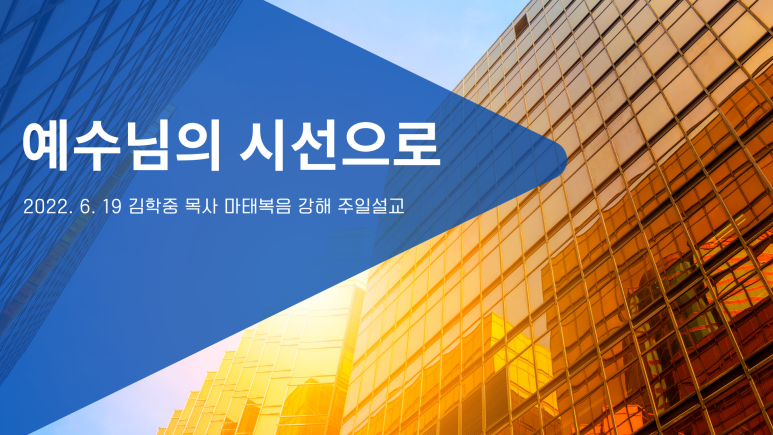 예수님의 시선으로

2022. 6. 19 김학중 목사 마태복음 강해 주일설교